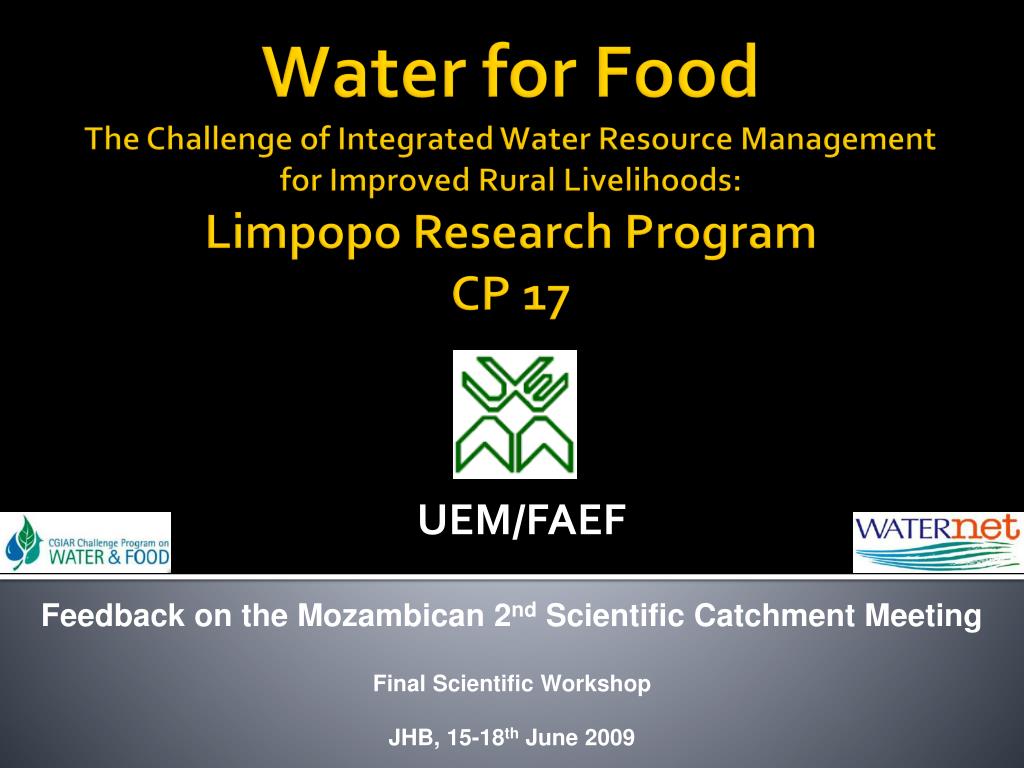 Water for Food
The Challenge of Integrated Water Resource Management for Improved Rural Livelihoods:
Limpopo Research Program
CP 17

UEM/FAEF

CGIAR Challenge Program on WATER & FOOD

WATERnet

Feedback on the Mozambican 2$^{nd}$ Scientific Catchment Meeting

Final Scientific Workshop

JHB, 15-18$^{th}$ June 2009